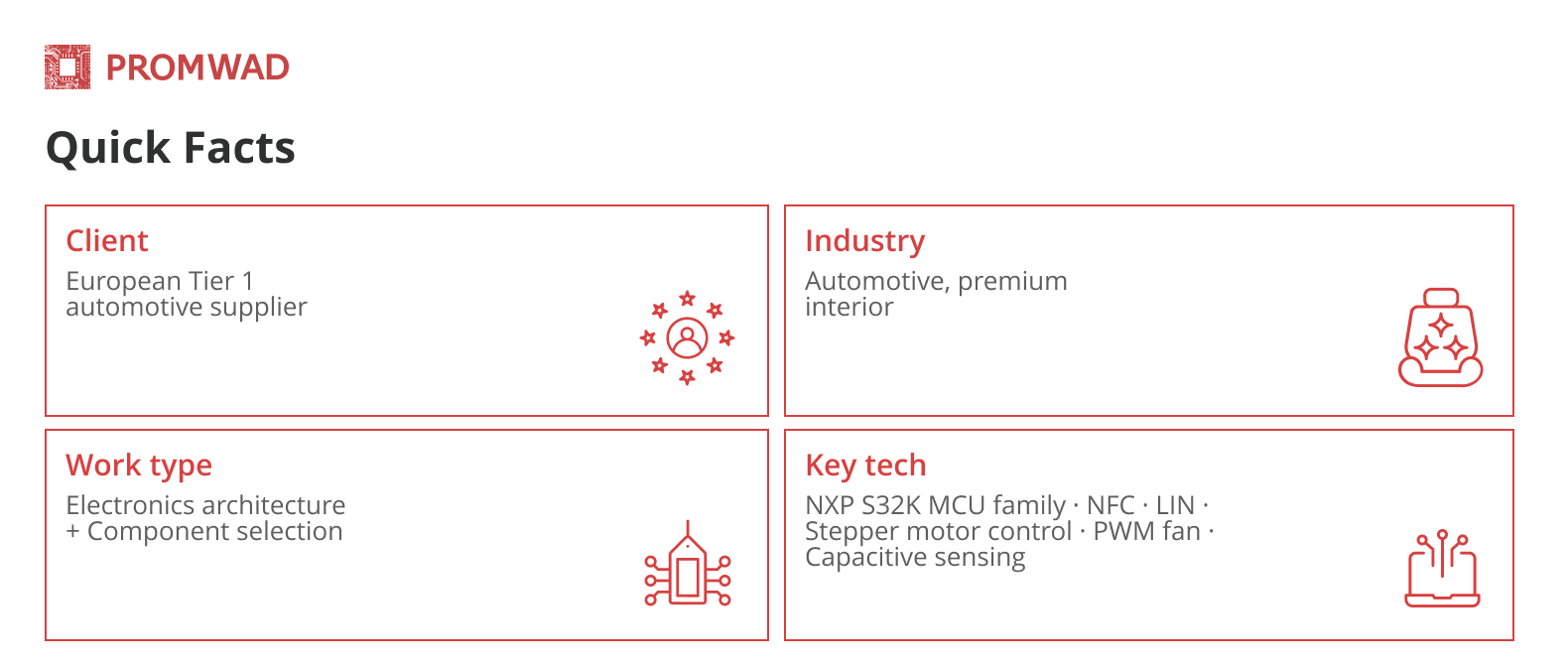 PROMWAD

Quick Facts

Client
European Tier 1 automotive supplier

Industry
Automotive, premium interior

Work type
Electronics architecture + Component selection

Key tech
NXP S32K MCU family · NFC · LIN · Stepper motor control · PWM fan · Capacitive sensing